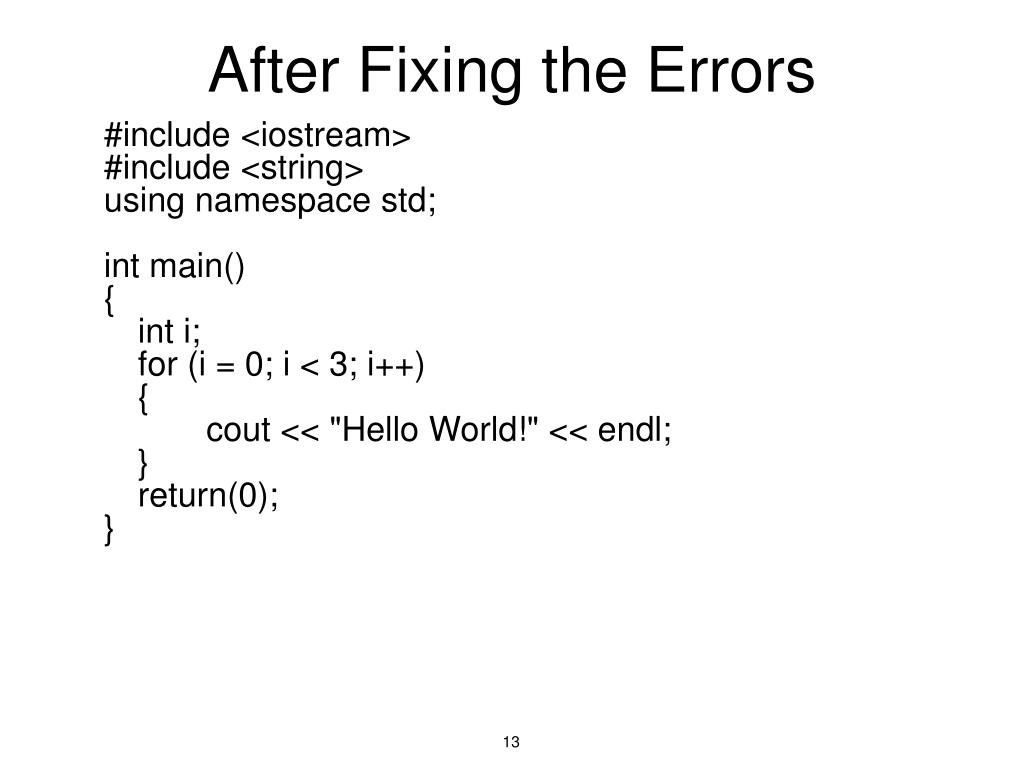 After Fixing the Errors

#include <iostream>
#include <string>
using namespace std;

int main()
{
    int i;
    for (i = 0; i < 3; i++)
    {
        cout << "Hello World!" << endl;
    }
    return(0);
}

13